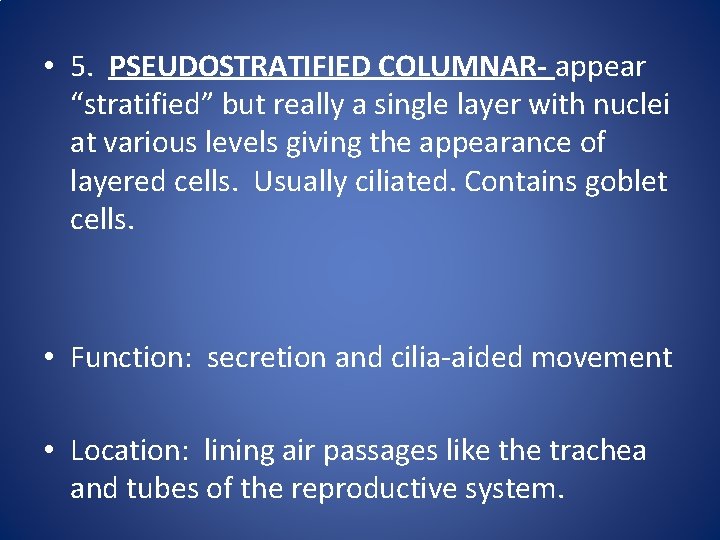 • 5. PSEUDOSTRATIFIED COLUMNAR- appear “stratified” but really a single layer with nuclei at various levels giving the appearance of layered cells. Usually ciliated. Contains goblet cells.

• Function: secretion and cilia-aided movement

• Location: lining air passages like the trachea and tubes of the reproductive system.